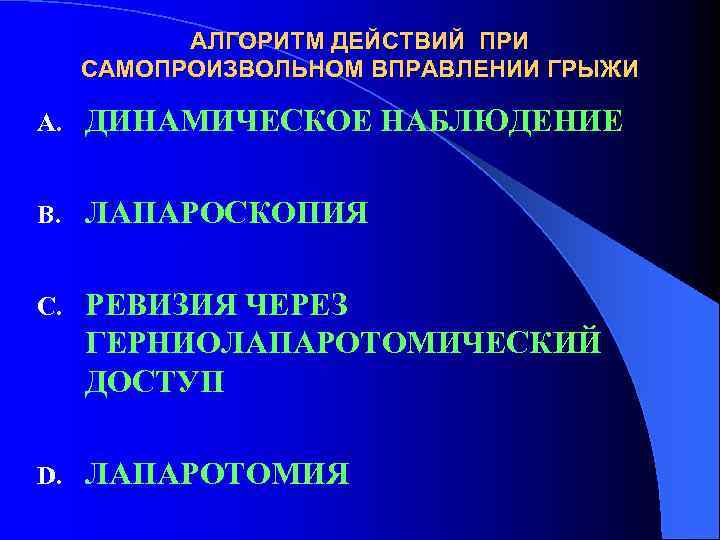 АЛГОРИТМ ДЕЙСТВИЙ ПРИ САМОПРОИЗВОЛЬНОМ ВПРАВЛЕНИИ ГРЫЖИ

A. ДИНАМИЧЕСКОЕ НАБЛЮДЕНИЕ

B. ЛАПАРОСКОПИЯ

C. РЕВИЗИЯ ЧЕРЕЗ ГЕРНИОЛАПАРОТОМИЧЕСКИЙ ДОСТУП

D. ЛАПАРОТОМИЯ